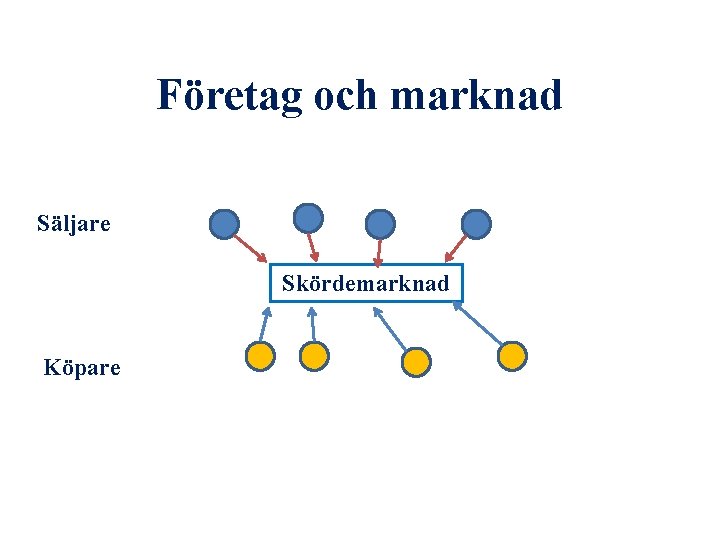 Företag och marknad

Säljare

Skördemarknad

Köpare